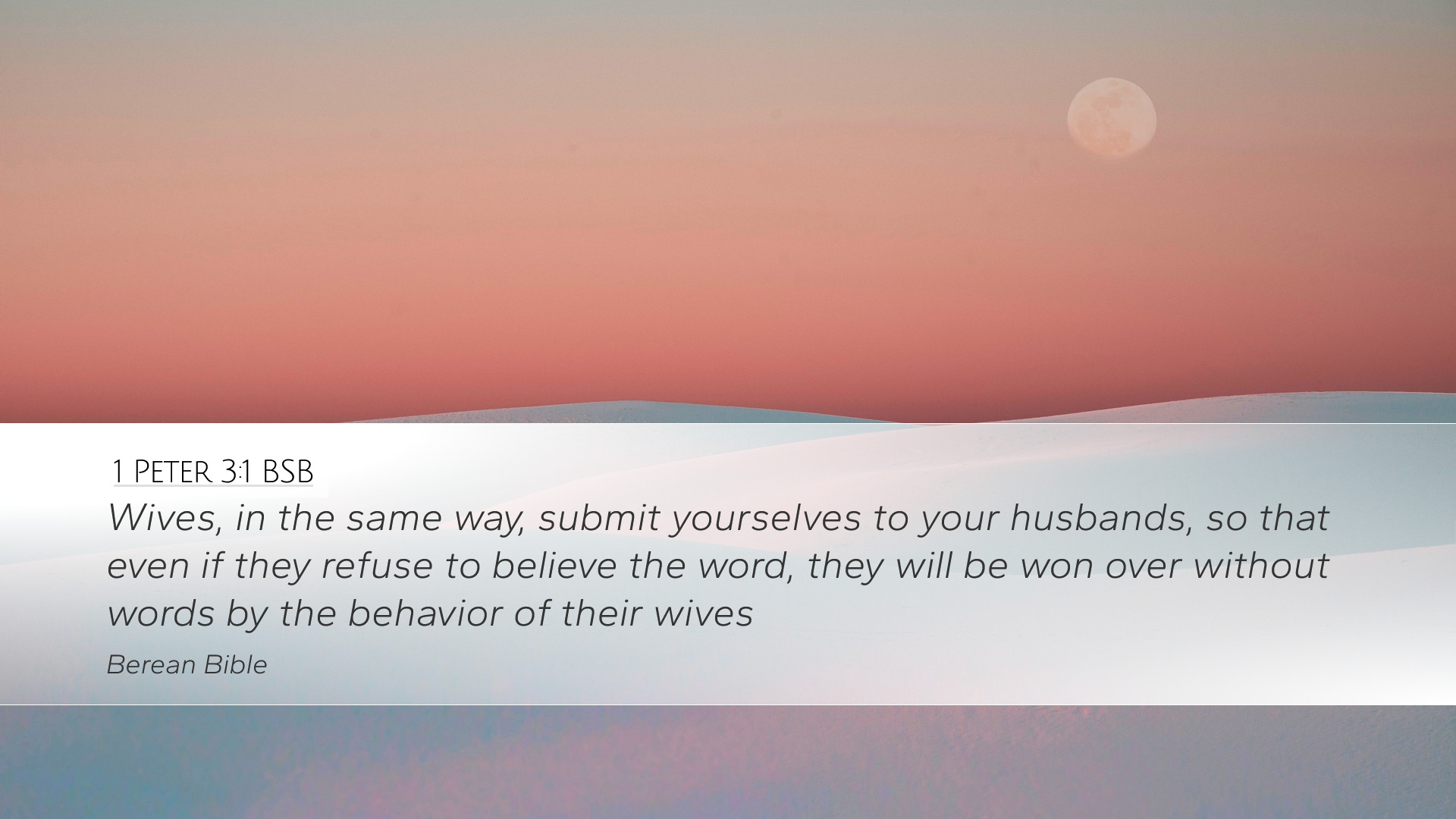 1 PETER 3:1 BSB

Wives, in the same way, submit yourselves to your husbands, so that even if they refuse to believe the word, they will be won over without words by the behavior of their wives

Berean Bible